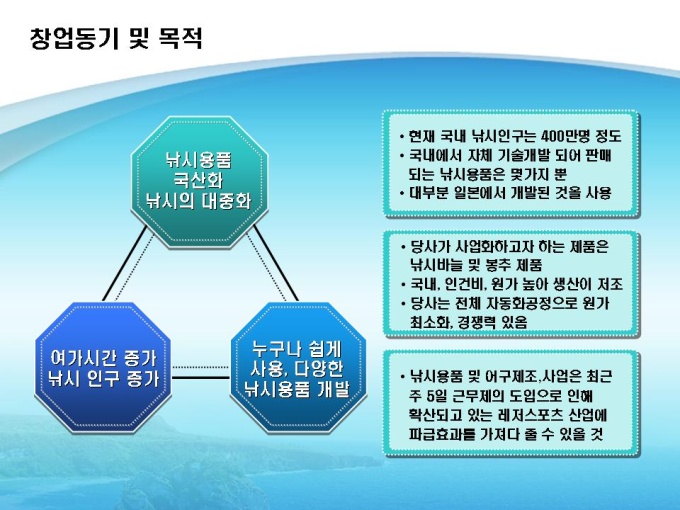 창업동기 및 목적

낚시용품
국산화
낚시의 대중화

여가시간 증가
낚시 인구 증가

누구나 쉽게
사용, 다양한
낚시용품 개발

• 현재 국내 낚시인구는 400만명 정도
• 국내에서 자체 기술개발 되어 판매 되는 낚시용품은 몇가지 뿐
• 대부분 일본에서 개발된 것을 사용

• 당사가 사업화하고자 하는 제품은 낚시바늘 및 봉추 제품
• 국내, 인건비, 원가 높아 생산이 저조
• 당사는 전체 자동화공정으로 원가 최소화, 경쟁력 있음

• 낚시용품 및 어구제조,사업은 최근 주 5일 근무제의 도입으로 인해 확산되고 있는 레저스포츠 산업에 파급효과를 가져다 줄 수 있을 것